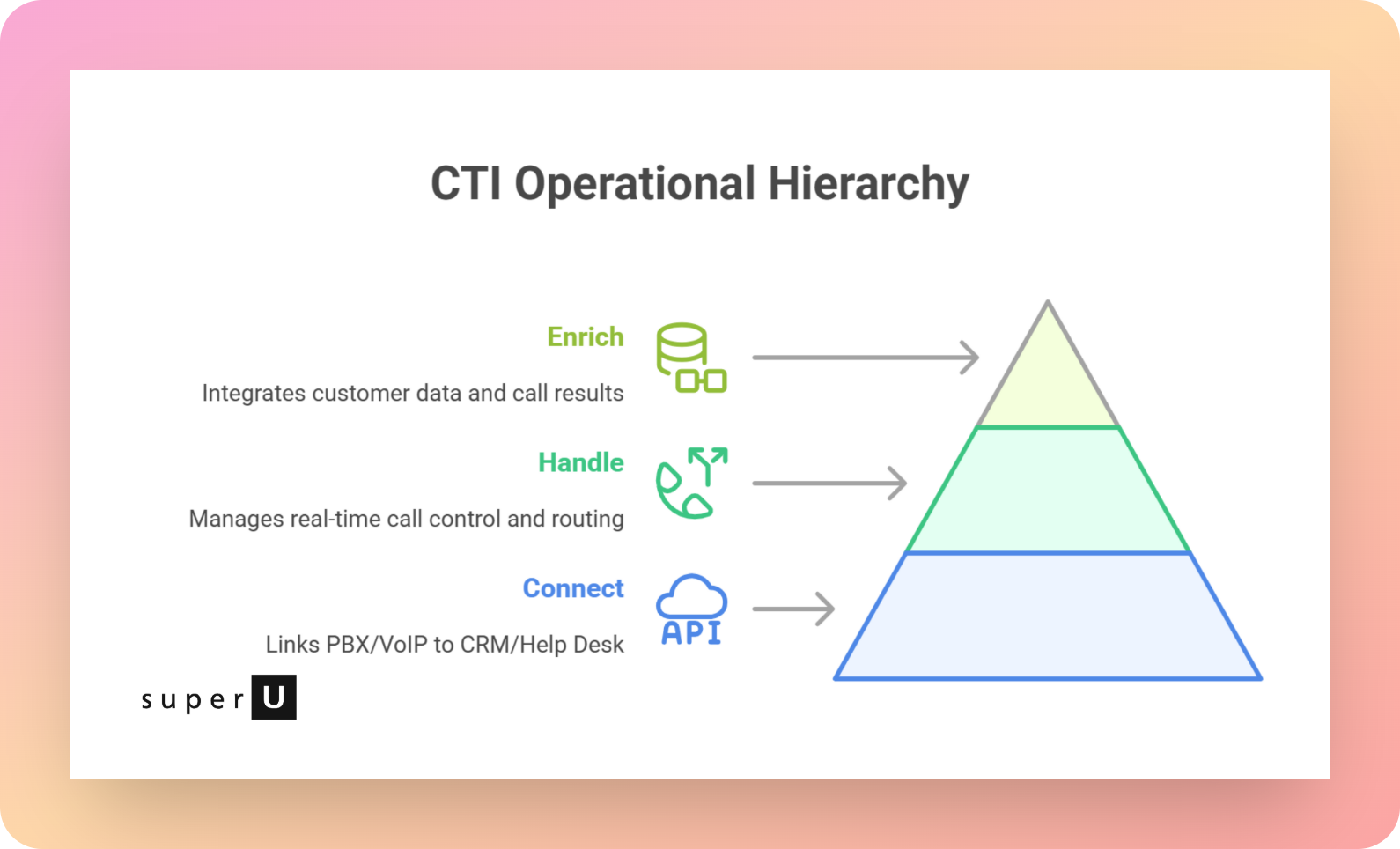 CTI Operational Hierarchy

Enrich

Integrates customer data and call results

Handle

Manages real-time call control and routing

Connect

Links PBX/VoIP to CRM/Help Desk

API

super U